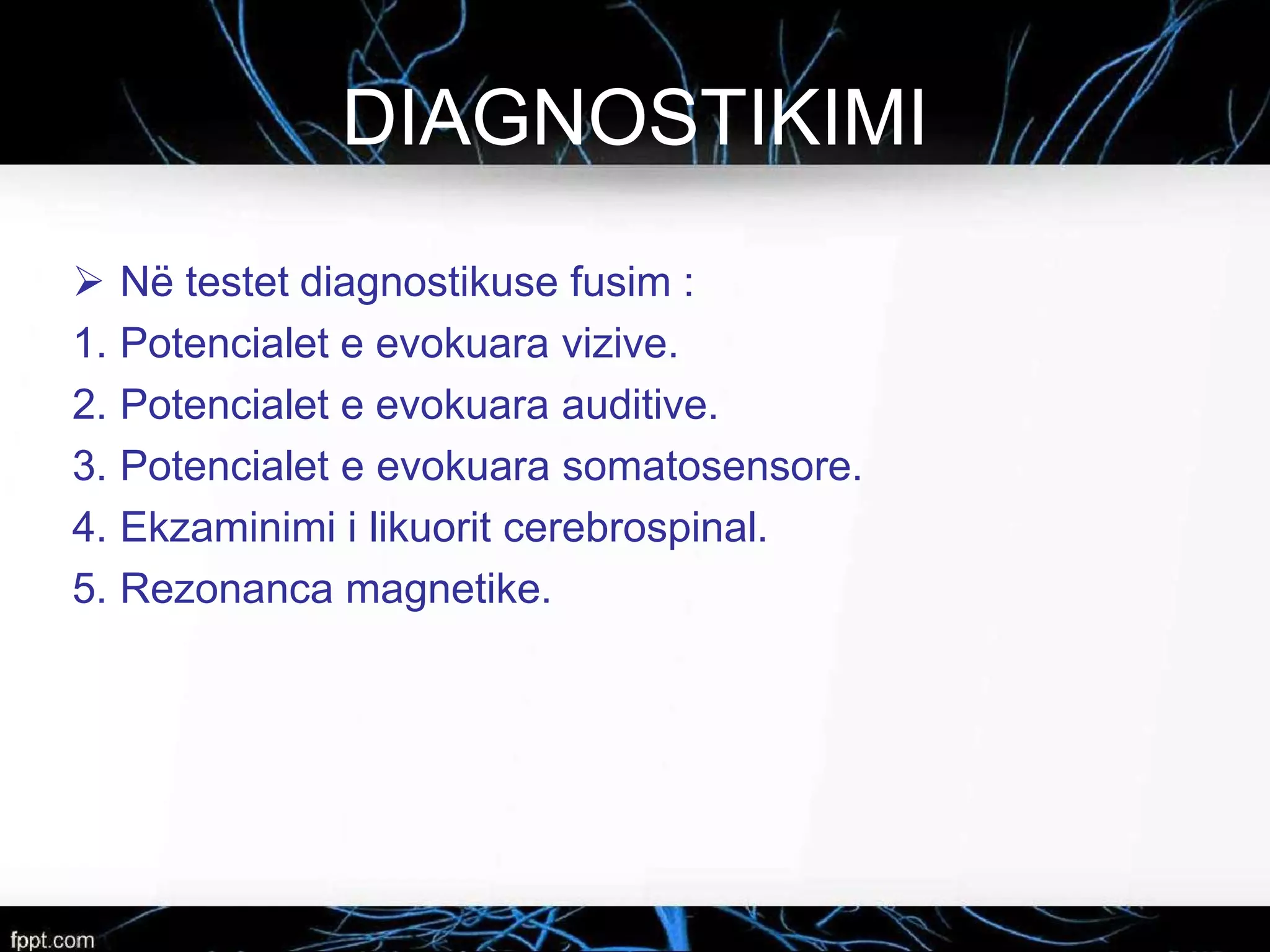 DIAGNOSTIKIMI

➢ Në testet diagnostikuse fusim :
1. Potencialet e evokuara vizive.
2. Potencialet e evokuara auditive.
3. Potencialet e evokuara somatosensore.
4. Ekzaminimi i likuorit cerebrospinal.
5. Rezonanca magnetike.

fppt.com